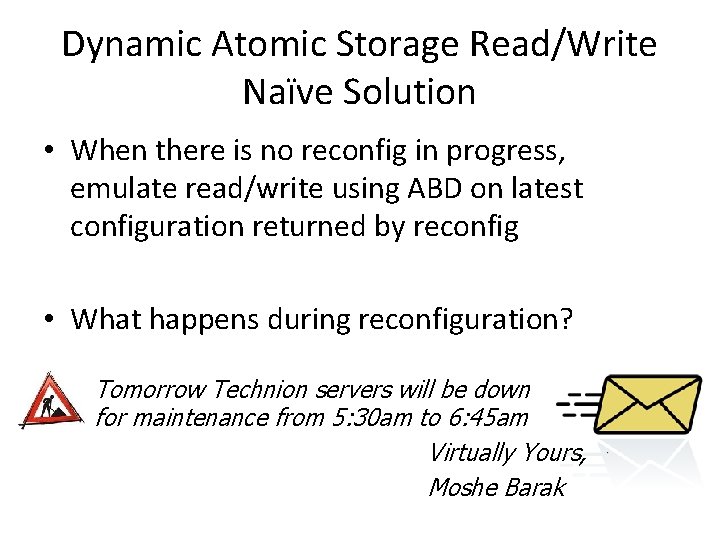 Dynamic Atomic Storage Read/Write Naïve Solution

• When there is no reconfig in progress, emulate read/write using ABD on latest configuration returned by reconfig

• What happens during reconfiguration?

Tomorrow Technion servers will be down for maintenance from 5:30am to 6:45am

Virtually Yours,
Moshe Barak